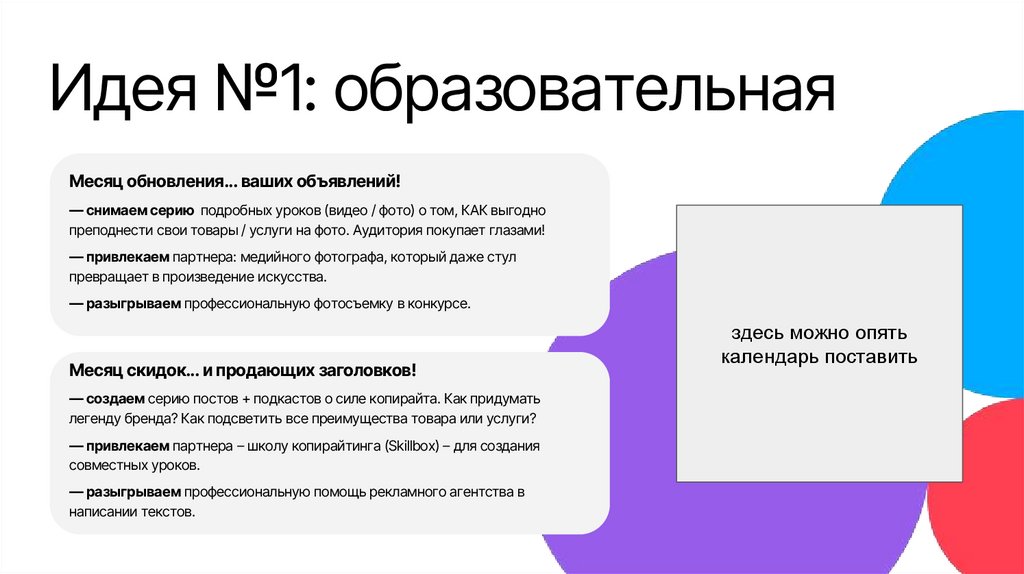 Идея №1: образовательная

Месяц обновления... ваших объявлений!

— снимаем серию подробных уроков (видео / фото) о том, КАК выгодно преподнести свои товары / услуги на фото. Аудитория покупает глазами!

— привлекаем партнера: медийного фотографа, который даже стул превращает в произведение искусства.

— разыгрываем профессиональную фотосъемку в конкурсе.

Месяц скидок... и продающих заголовков!

— создаем серию постов + подкастов о силе копирайта. Как придумать легенду бренда? Как подсветить все преимущества товара или услуги?

— привлекаем партнера – школу копирайтинга (Skillbox) – для создания совместных уроков.

— разыгрываем профессиональную помощь рекламного агентства в написании текстов.

здесь можно опять календарь поставить